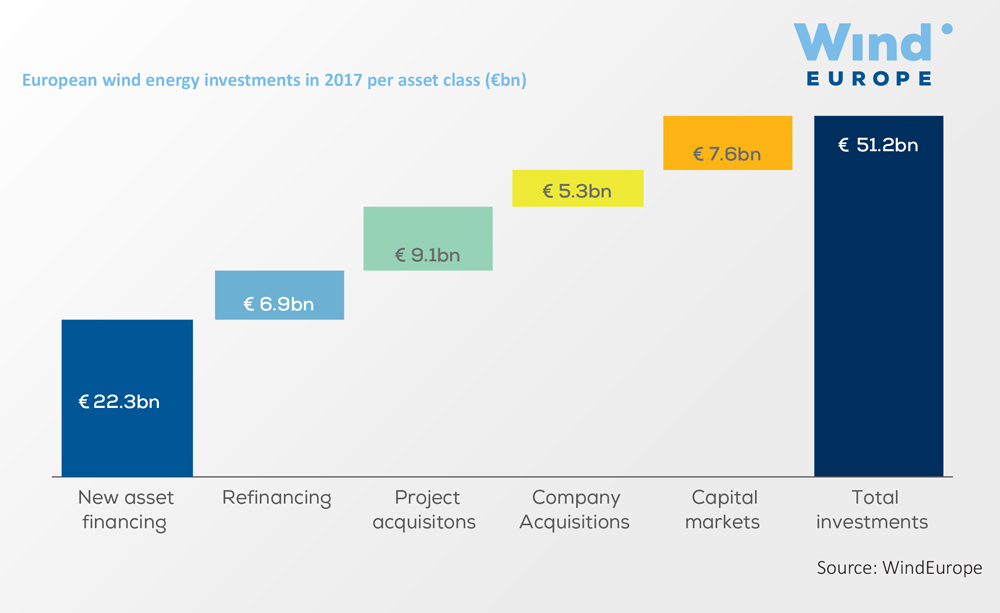 Wind EUROPE

European wind energy investments in 2017 per asset class (€bn)

€ 22.3bn

€ 6.9bn

€ 9.1bn

€ 5.3bn

€ 7.6bn

€ 51.2bn

New asset financing

Refinancing

Project acquisitons

Company Acquisitions

Capital markets

Total investments

Source: WindEurope